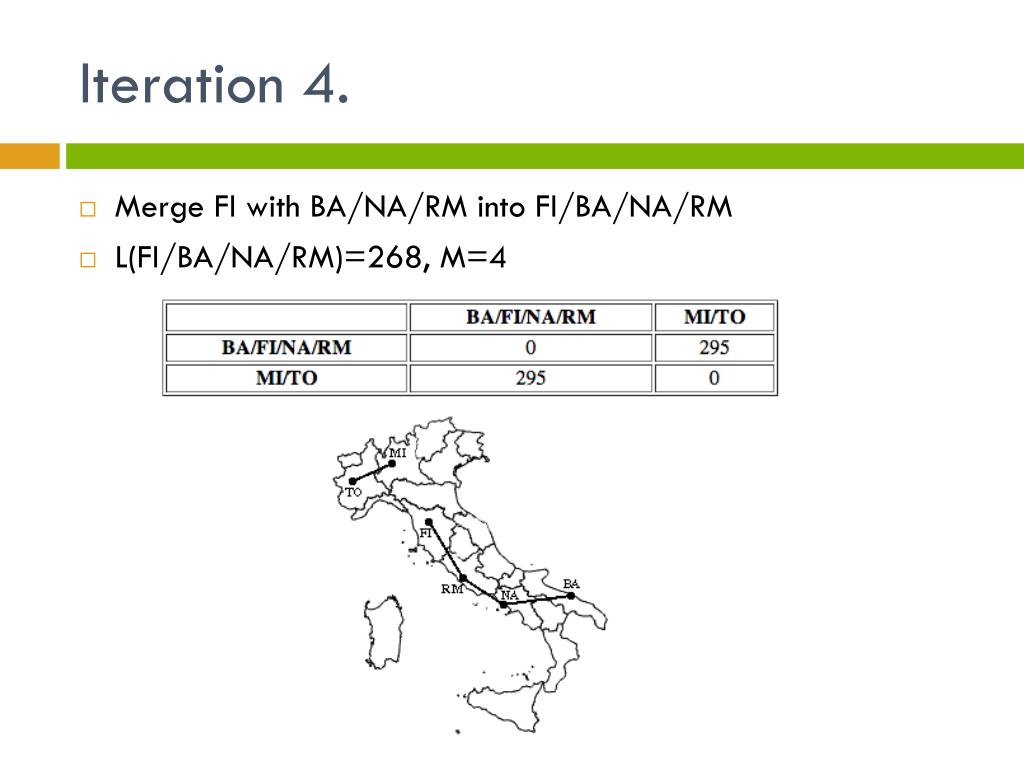 Iteration 4.

□ Merge FI with BA/NA/RM into FI/BA/NA/RM
□ L(FI/BA/NA/RM)=268, M=4

| | BA/FI/NA/RM | MI/TO |
|---|---|---|
| BA/FI/NA/RM | 0 | 295 |
| MI/TO | 295 | 0 |

MI
TO
FI
RM
NA
BA